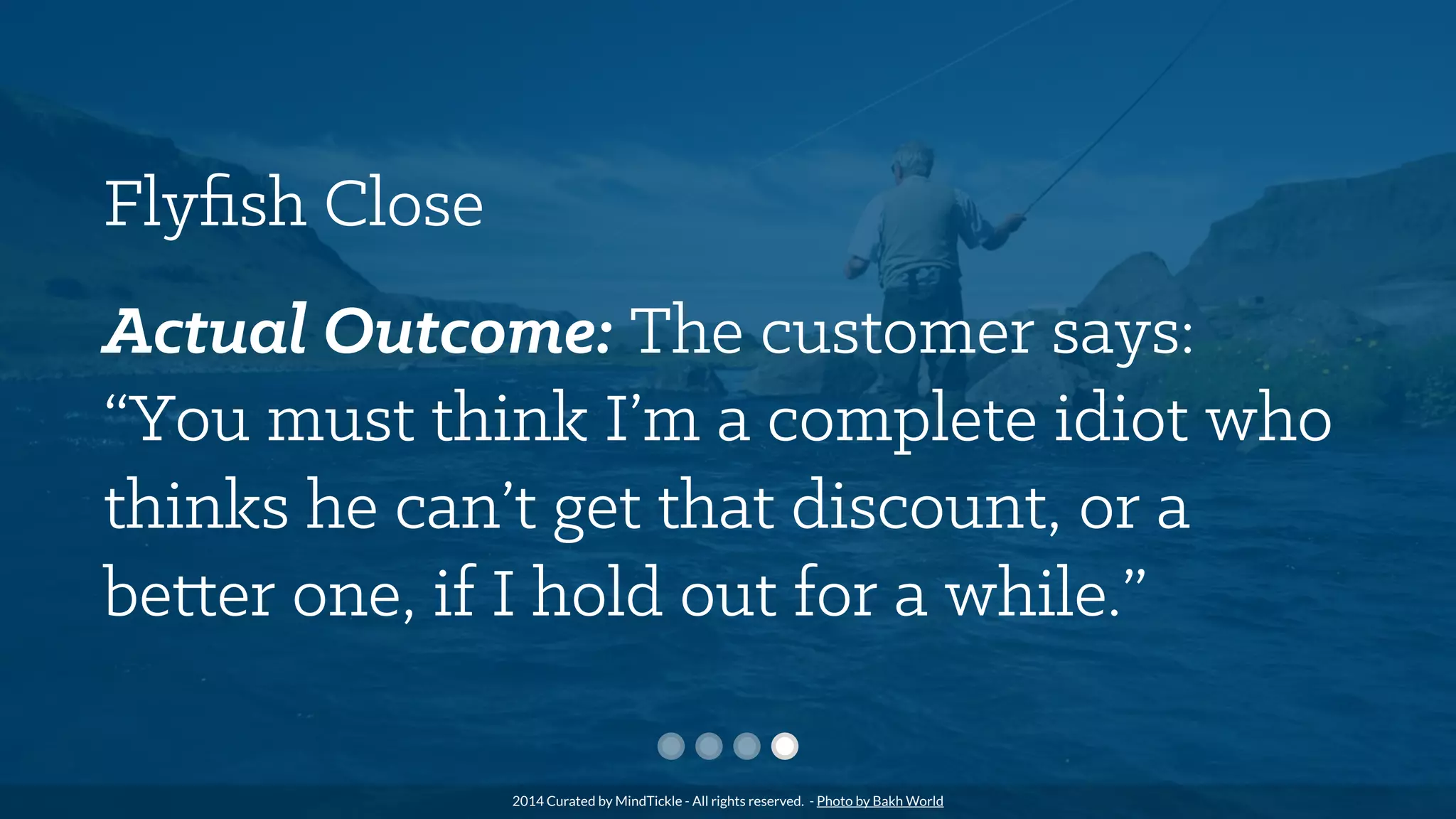 Flyfish Close

Actual Outcome: The customer says: “You must think I’m a complete idiot who thinks he can’t get that discount, or a better one, if I hold out for a while.”

2014 Curated by MindTickle - All rights reserved. - Photo by Bakh World